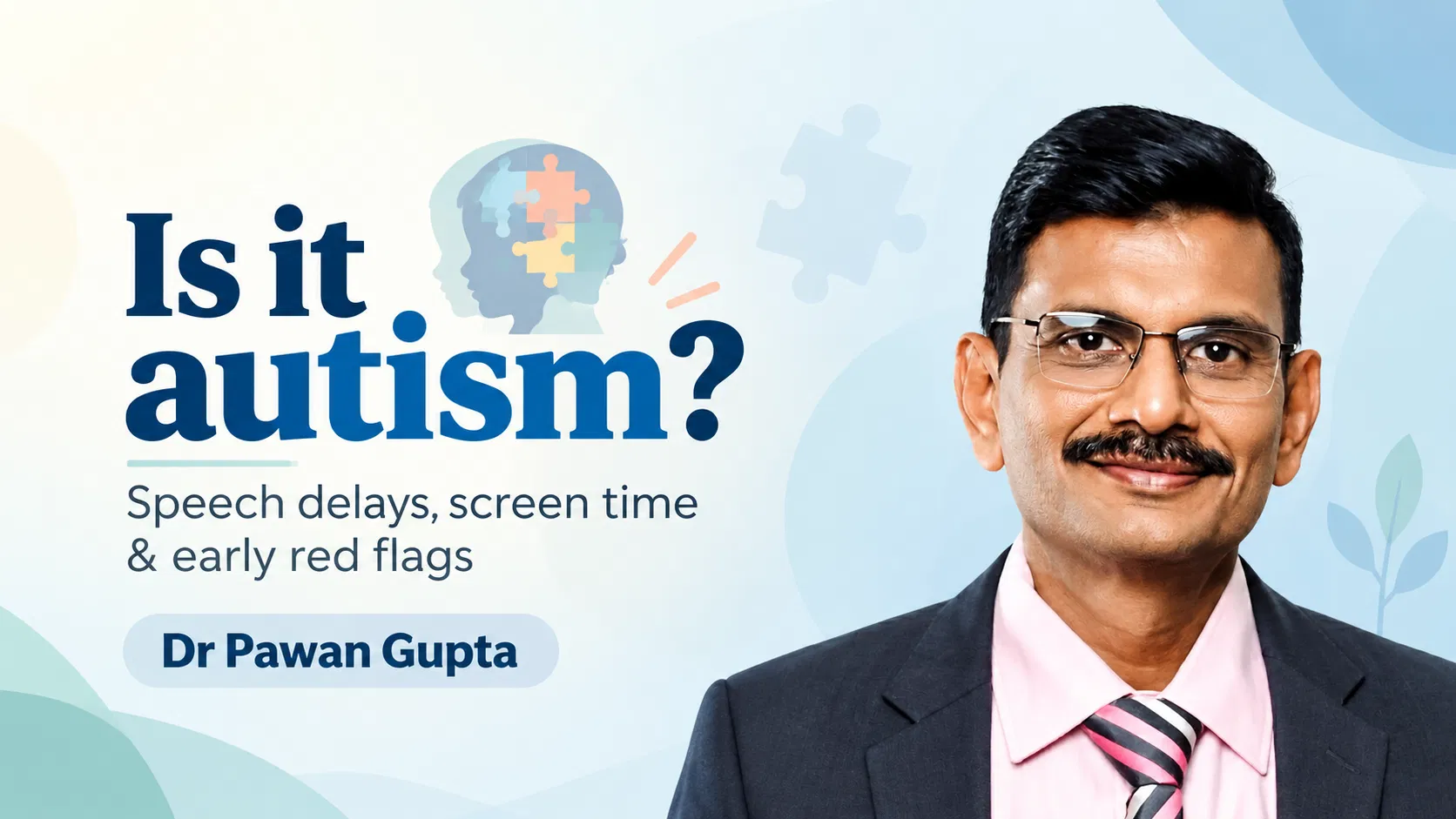 Is it autism?

Speech delays, screen time & early red flags

Dr Pawan Gupta